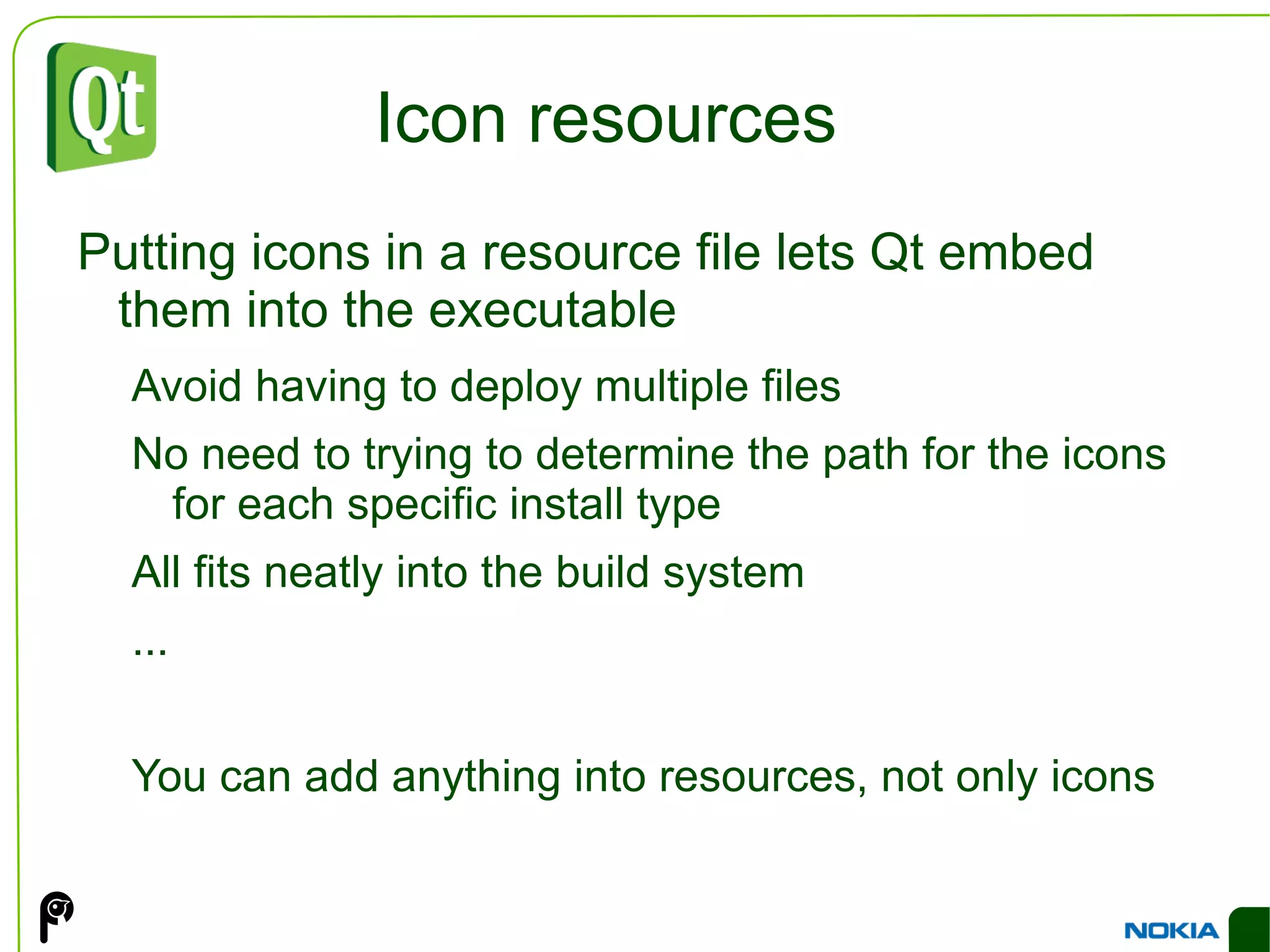 Qt

Icon resources

Putting icons in a resource file lets Qt embed them into the executable

Avoid having to deploy multiple files

No need to trying to determine the path for the icons for each specific install type

All fits neatly into the build system

...

You can add anything into resources, not only icons

NOKIA